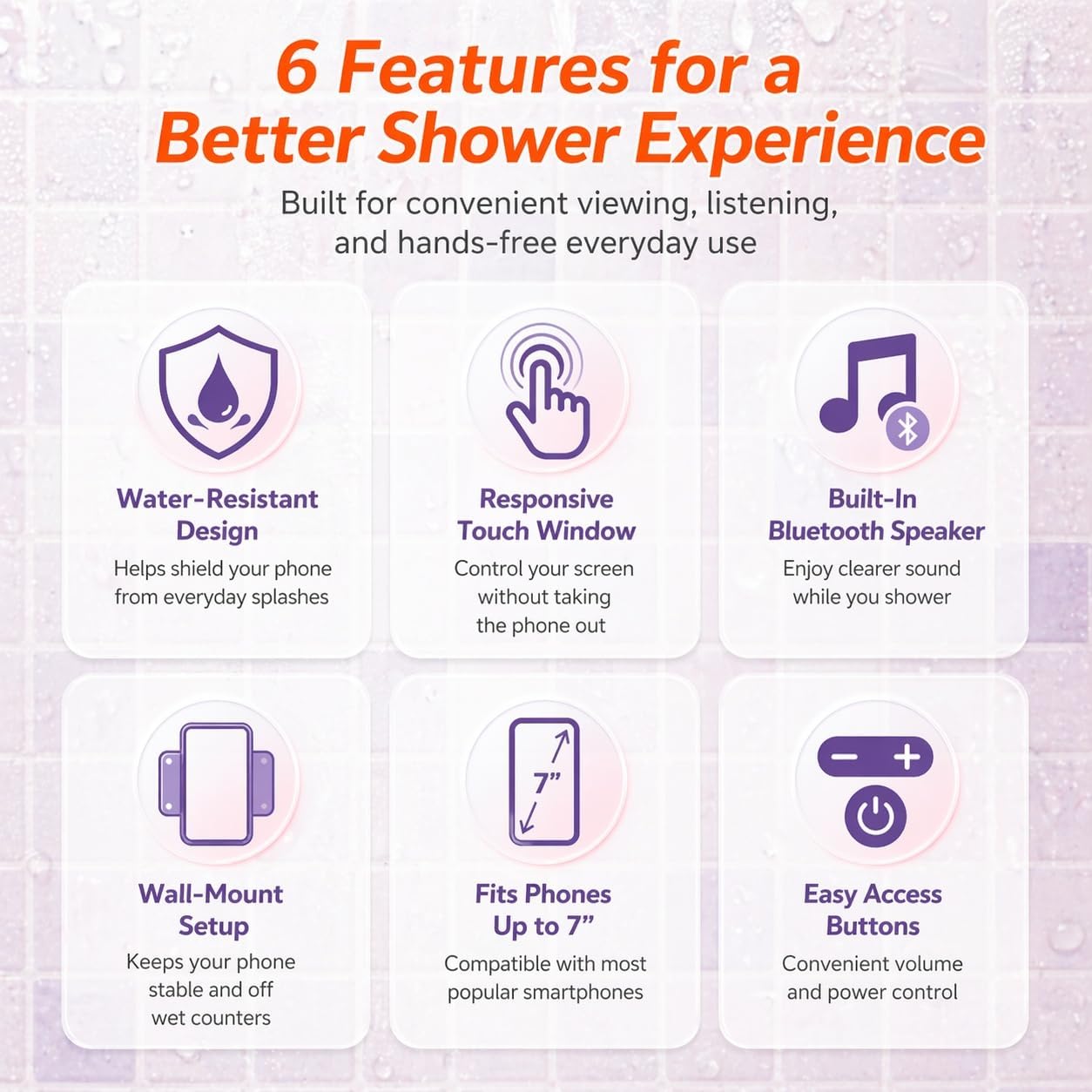 6 Features for a Better Shower Experience

Built for convenient viewing, listening, and hands-free everyday use

Water-Resistant Design

Helps shield your phone from everyday splashes

Responsive Touch Window

Control your screen without taking the phone out

Built-In Bluetooth Speaker

Enjoy clearer sound while you shower

Wall-Mount Setup

Keeps your phone stable and off wet counters

7”

Fits Phones Up to 7”

Compatible with most popular smartphones

Easy Access Buttons

Convenient volume and power control